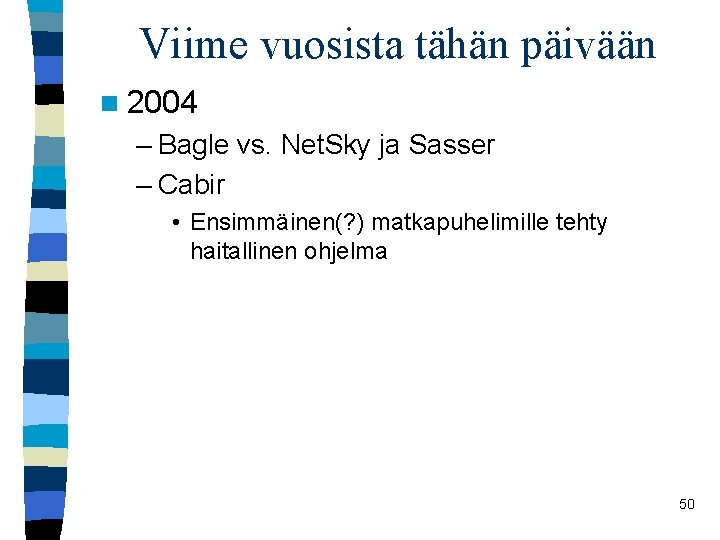 Viime vuosista tähän päivään

2004
– Bagle vs. NetSky ja Sasser
– Cabir
• Ensimmäinen(?) matkapuhelimille tehty haitallinen ohjelma

50